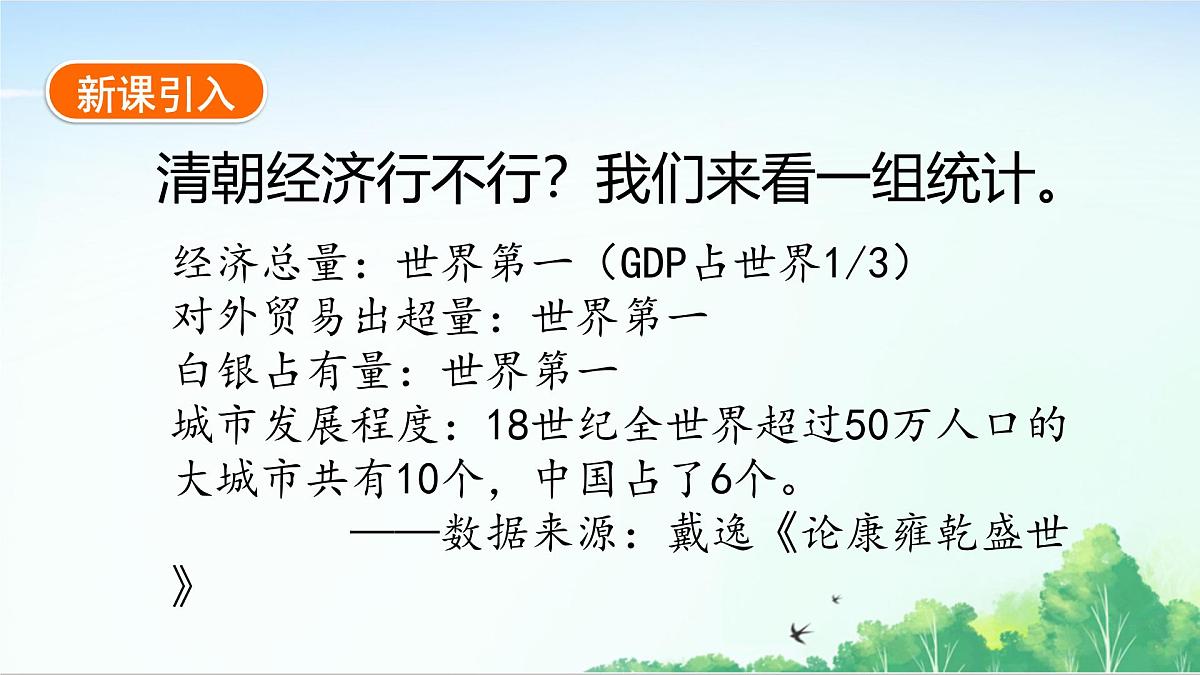 新课引入

清朝经济行不行？我们来看一组统计。

经济总量：世界第一（GDP占世界1/3）
对外贸易出超量：世界第一
白银占有量：世界第一
城市发展程度：18世纪全世界超过50万人口的大城市共有10个，中国占了6个。
——数据来源：戴逸《论康雍乾盛世》